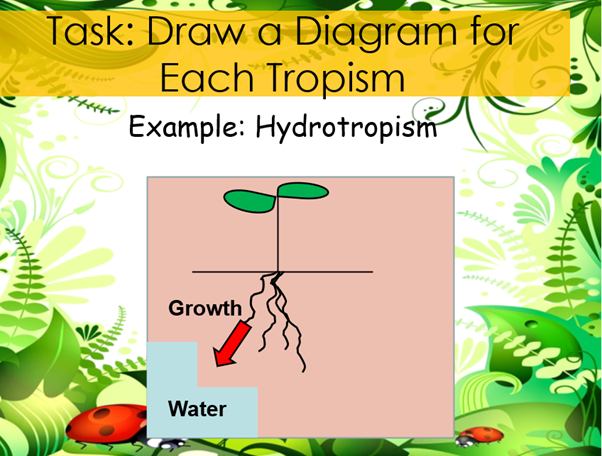 Task: Draw a Diagram for Each Tropism

Example: Hydrotropism

Growth

Water